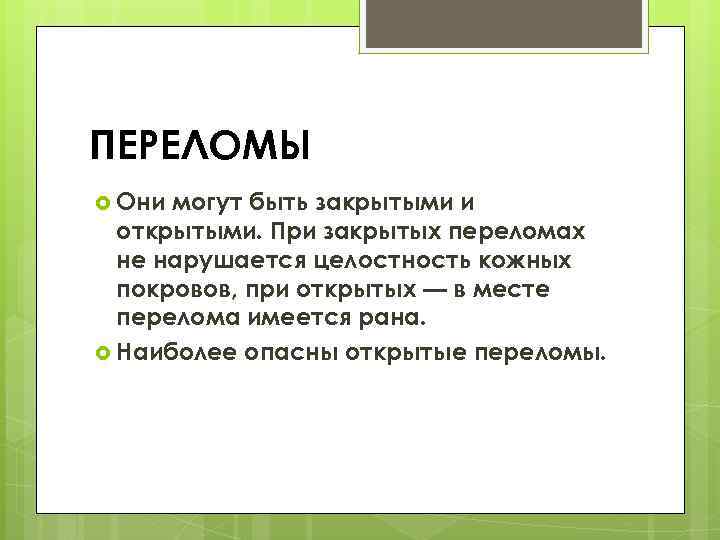 ПЕРЕЛОМЫ

Они могут быть закрытыми и открытыми. При закрытых переломах не нарушается целостность кожных покровов, при открытых — в месте перелома имеется рана.

Наиболее опасны открытые переломы.